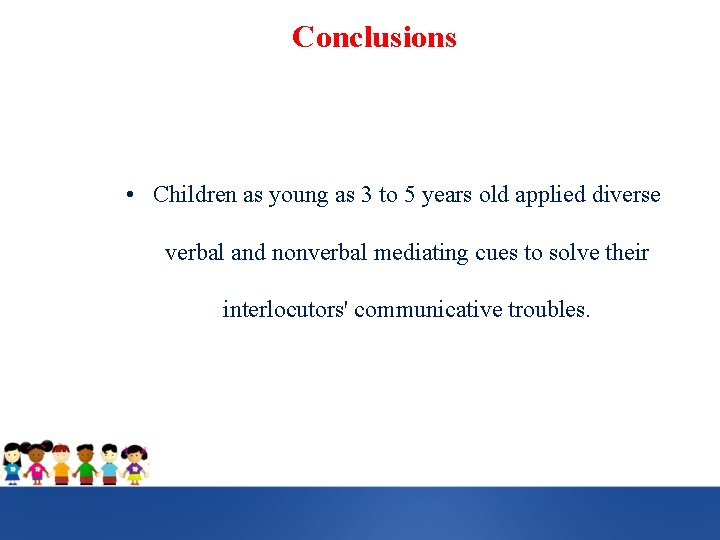 Conclusions

• Children as young as 3 to 5 years old applied diverse verbal and nonverbal mediating cues to solve their interlocutors' communicative troubles.